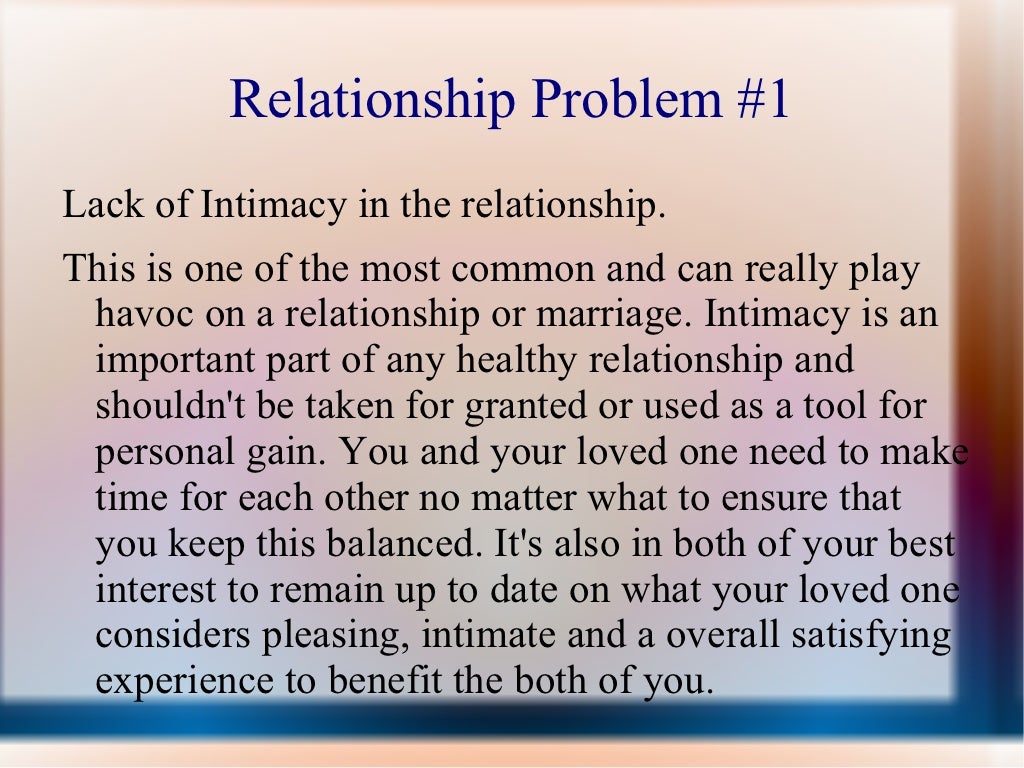 Relationship Problem #1

Lack of Intimacy in the relationship.

This is one of the most common and can really play havoc on a relationship or marriage. Intimacy is an important part of any healthy relationship and shouldn't be taken for granted or used as a tool for personal gain. You and your loved one need to make time for each other no matter what to ensure that you keep this balanced. It's also in both of your best interest to remain up to date on what your loved one considers pleasing, intimate and a overall satisfying experience to benefit the both of you.